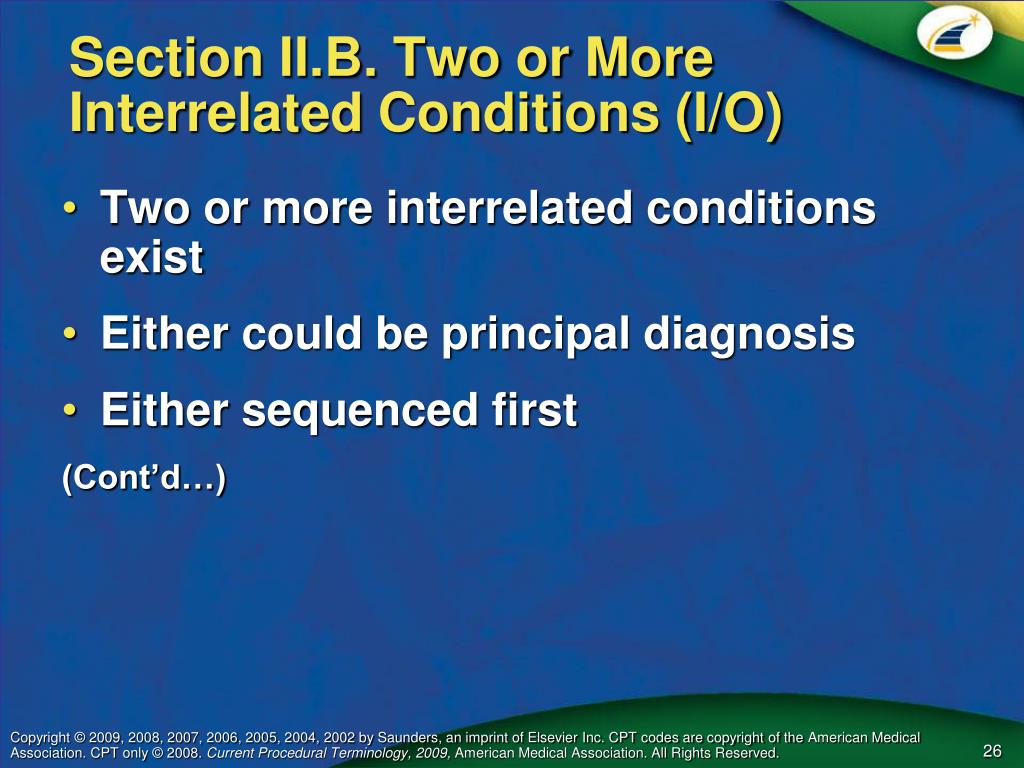 Section II.B. Two or More Interrelated Conditions (I/O)

• Two or more interrelated conditions exist
• Either could be principal diagnosis
• Either sequenced first

(Cont'd…)

Copyright © 2009, 2008, 2007, 2006, 2005, 2004, 2002 by Saunders, an imprint of Elsevier Inc. CPT codes are copyright of the American Medical Association. CPT only © 2008. Current Procedural Terminology, 2009, American Medical Association. All Rights Reserved.

26